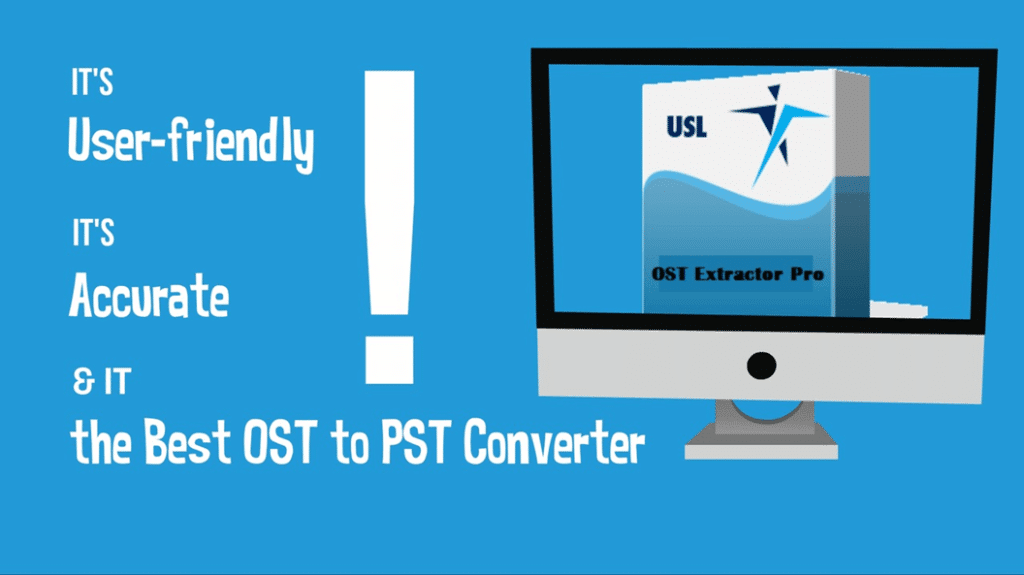 IT'S
User-friendly

IT'S
Accurate

& IT
the Best OST to PST Converter

!

USL

OST Extractor Pro